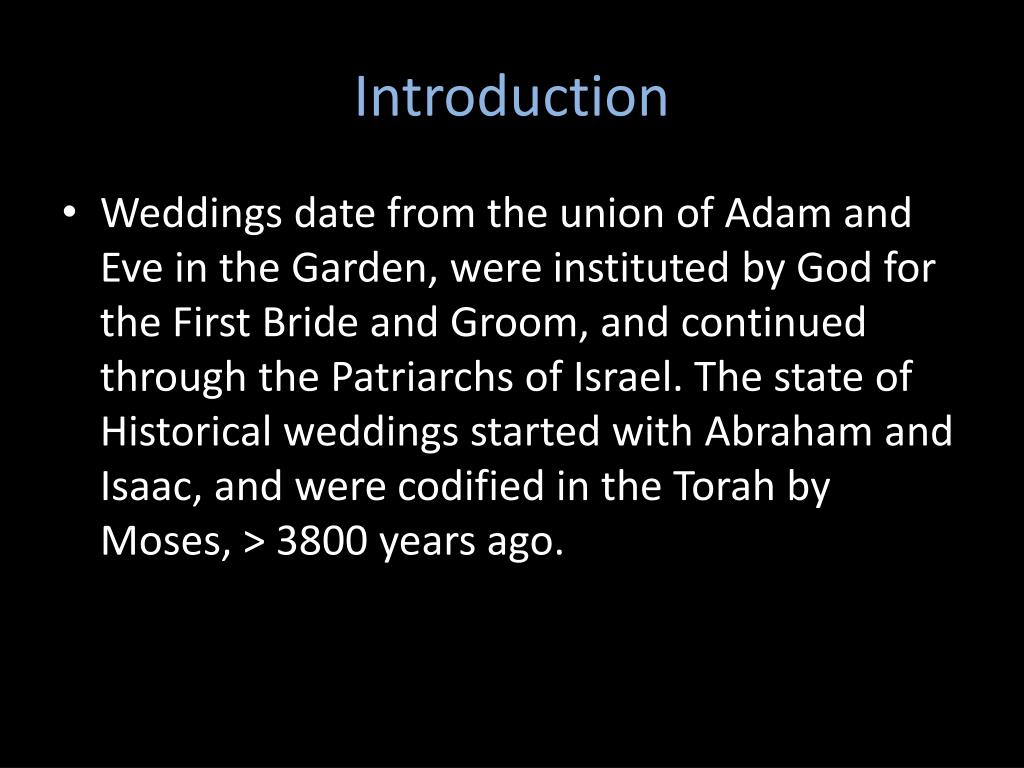 Introduction

• Weddings date from the union of Adam and Eve in the Garden, were instituted by God for the First Bride and Groom, and continued through the Patriarchs of Israel. The state of Historical weddings started with Abraham and Isaac, and were codified in the Torah by Moses, > 3800 years ago.